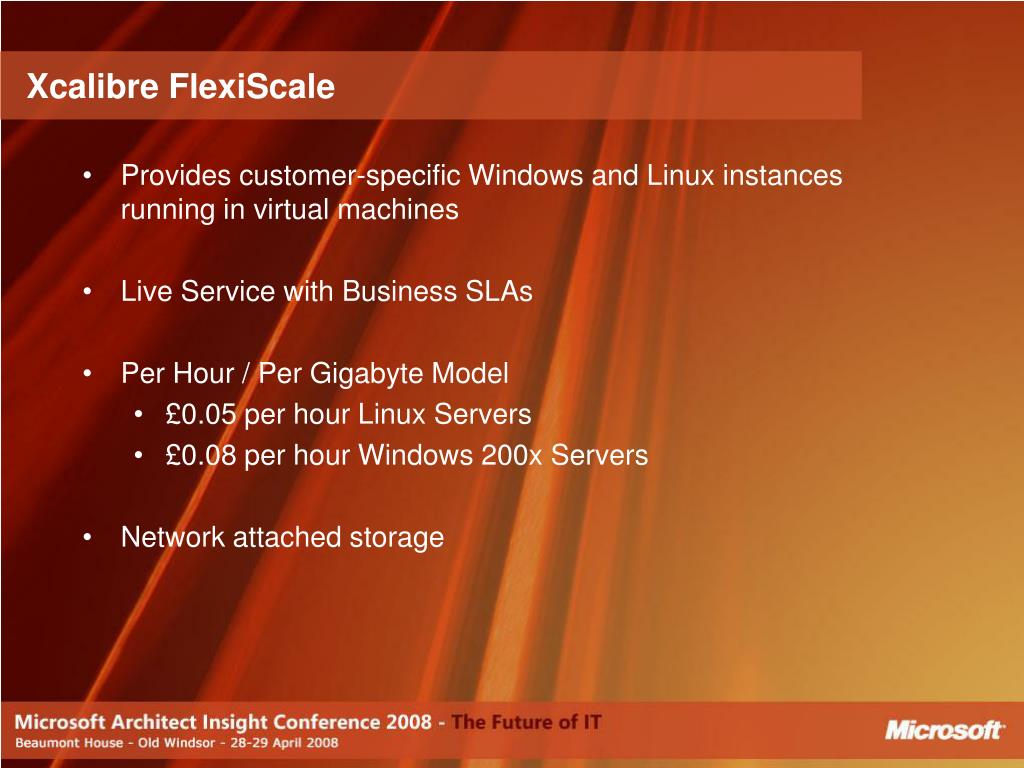 Xcalibre FlexiScale

• Provides customer-specific Windows and Linux instances running in virtual machines

• Live Service with Business SLAs

• Per Hour / Per Gigabyte Model
• £0.05 per hour Linux Servers
• £0.08 per hour Windows 200x Servers

• Network attached storage

Microsoft Architect Insight Conference 2008 - The Future of IT
Beaumont House - Old Windsor - 28-29 April 2008

Microsoft